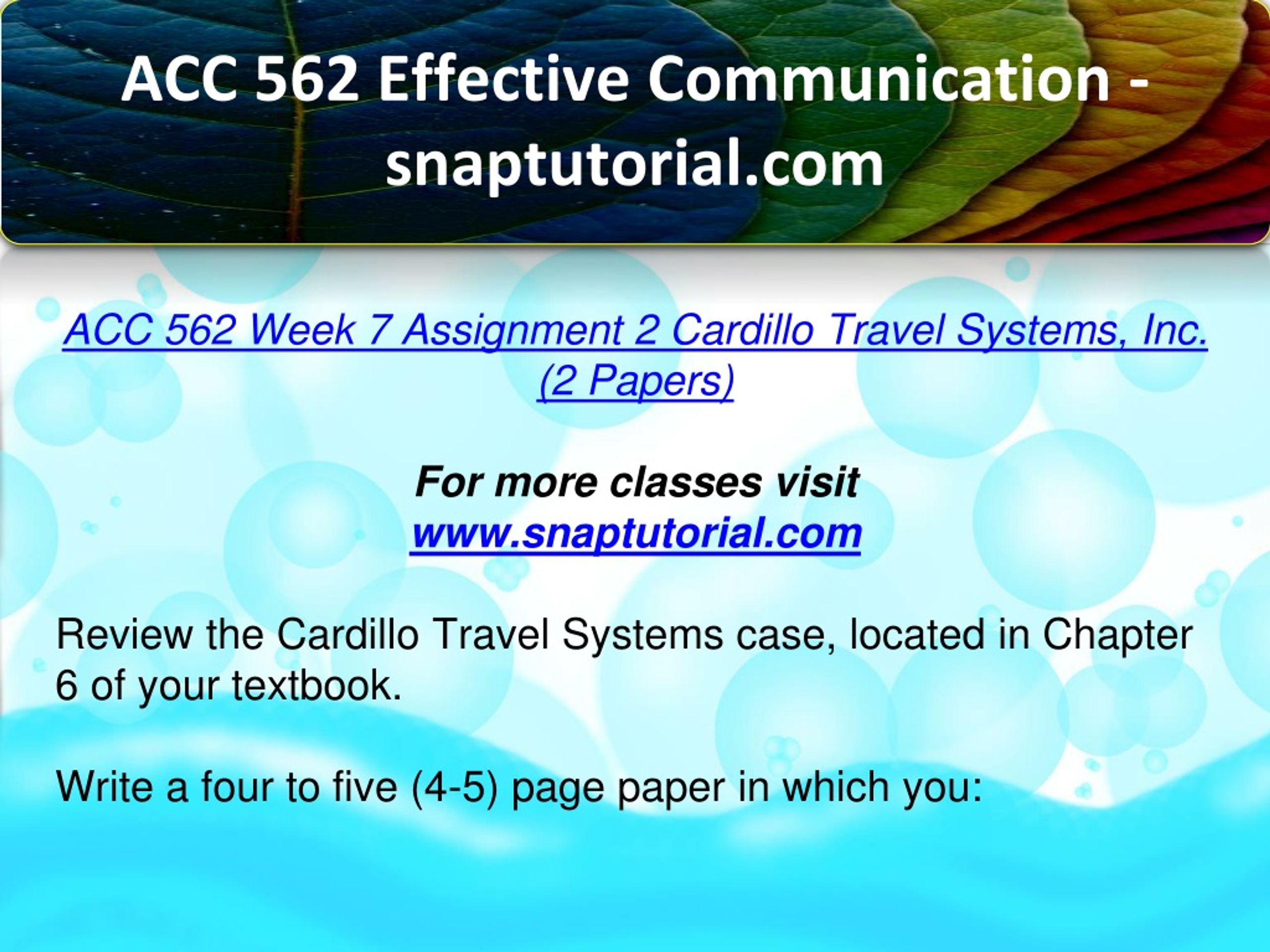 ACC 562 Effective Communication - snaptutorial.com

ACC 562 Week 7 Assignment 2 Cardillo Travel Systems, Inc. (2 Papers)

For more classes visit
www.snaptutorial.com

Review the Cardillo Travel Systems case, located in Chapter 6 of your textbook.

Write a four to five (4-5) page paper in which you: